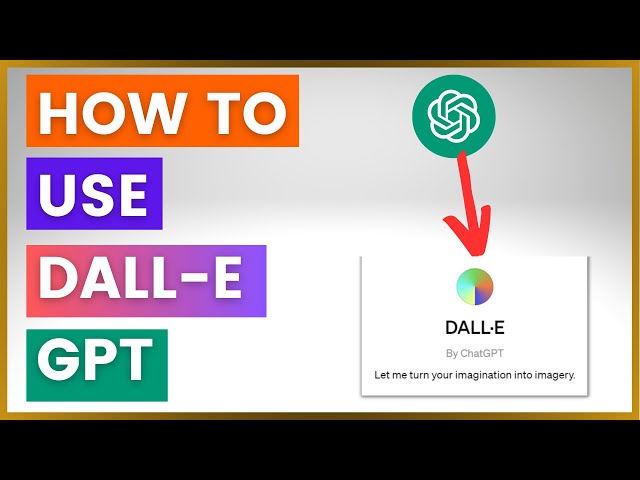 HOW TO
USE
DALL-E
GPT

DALL·E
By ChatGPT
Let me turn your imagination into imagery.